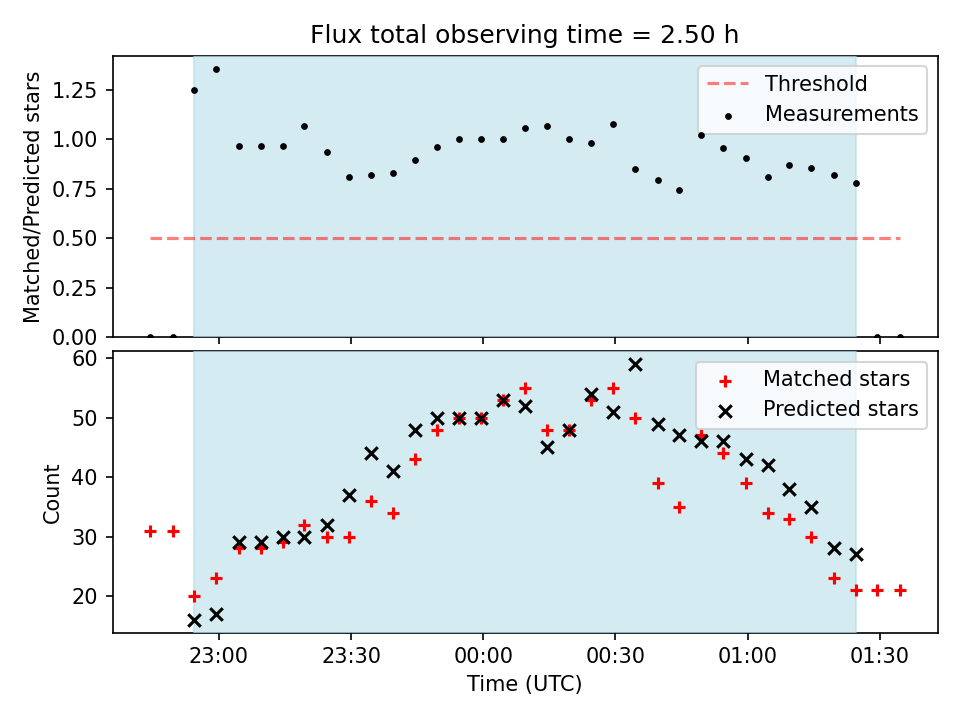 Flux total observing time = 2.50 h

Matched/Predicted stars

1.25
1.00
0.75
0.50
0.25
0.00

Threshold
Measurements

Count

60
50
40
30
20

Matched stars
Predicted stars

23:00
23:30
00:00
00:30
01:00
01:30

Time (UTC)